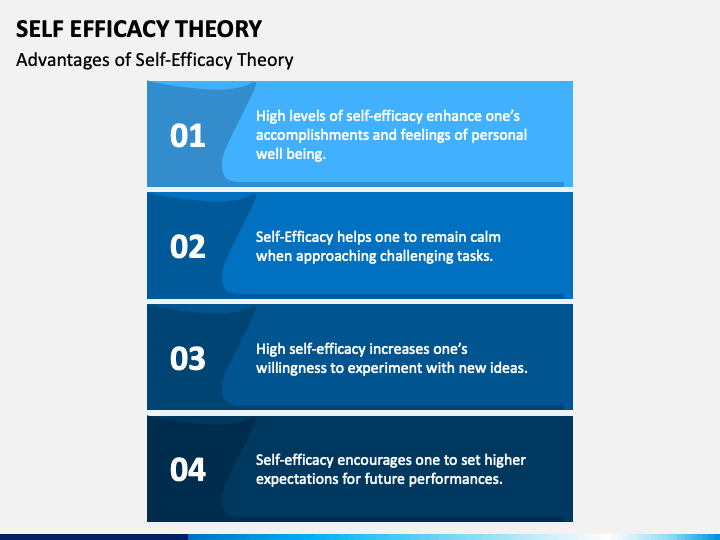 SELF EFFICACY THEORY

Advantages of Self-Efficacy Theory

01

High levels of self-efficacy enhance one's accomplishments and feelings of personal well being.

02

Self-Efficacy helps one to remain calm when approaching challenging tasks.

03

High self-efficacy increases one's willingness to experiment with new ideas.

04

Self-efficacy encourages one to set higher expectations for future performances.